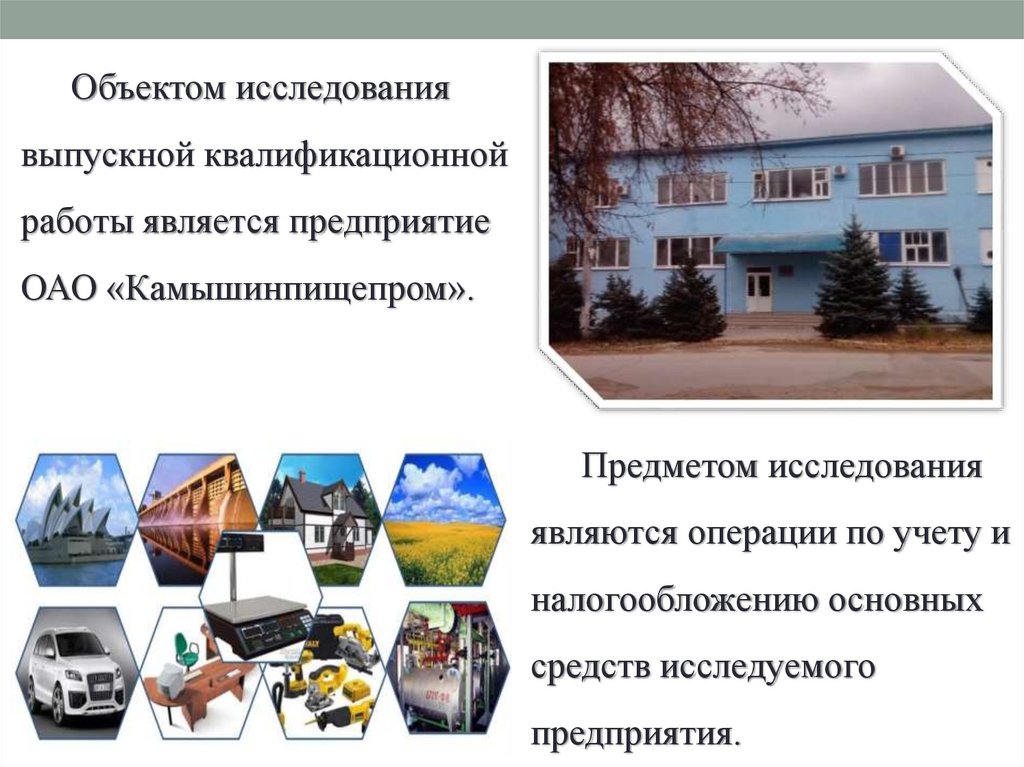 Объектом исследования выпускной квалификационной работы является предприятие ОАО «Камышинпищепром».

Предметом исследования являются операции по учету и налогообложению основных средств исследуемого предприятия.